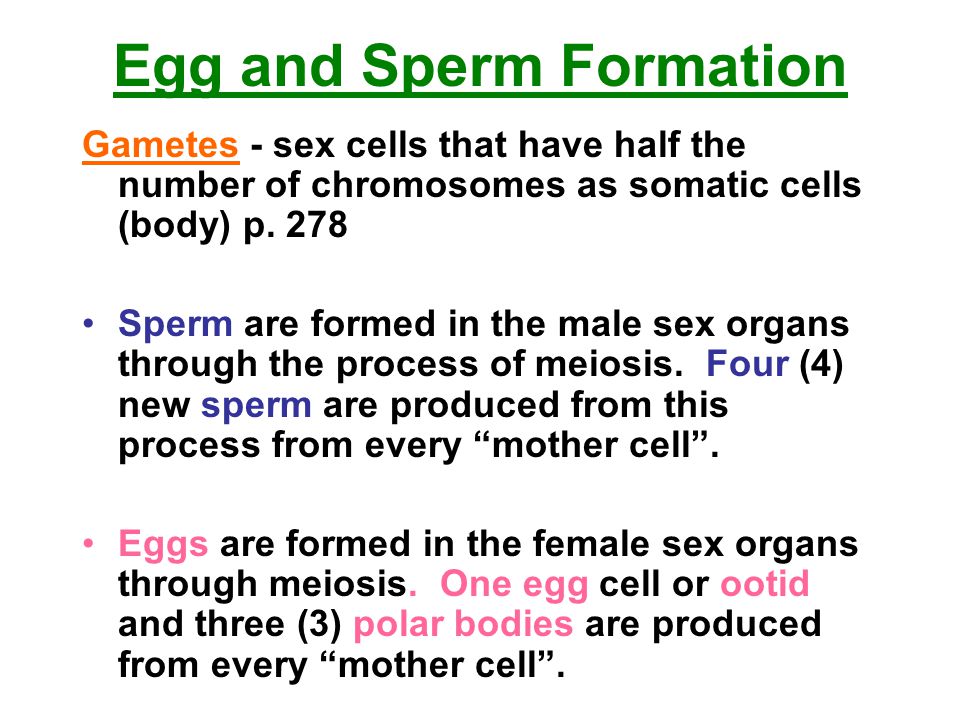 Egg and Sperm Formation

Gametes - sex cells that have half the number of chromosomes as somatic cells (body) p. 278

• Sperm are formed in the male sex organs through the process of meiosis. Four (4) new sperm are produced from this process from every “mother cell”.

• Eggs are formed in the female sex organs through meiosis. One egg cell or ootid and three (3) polar bodies are produced from every “mother cell”.